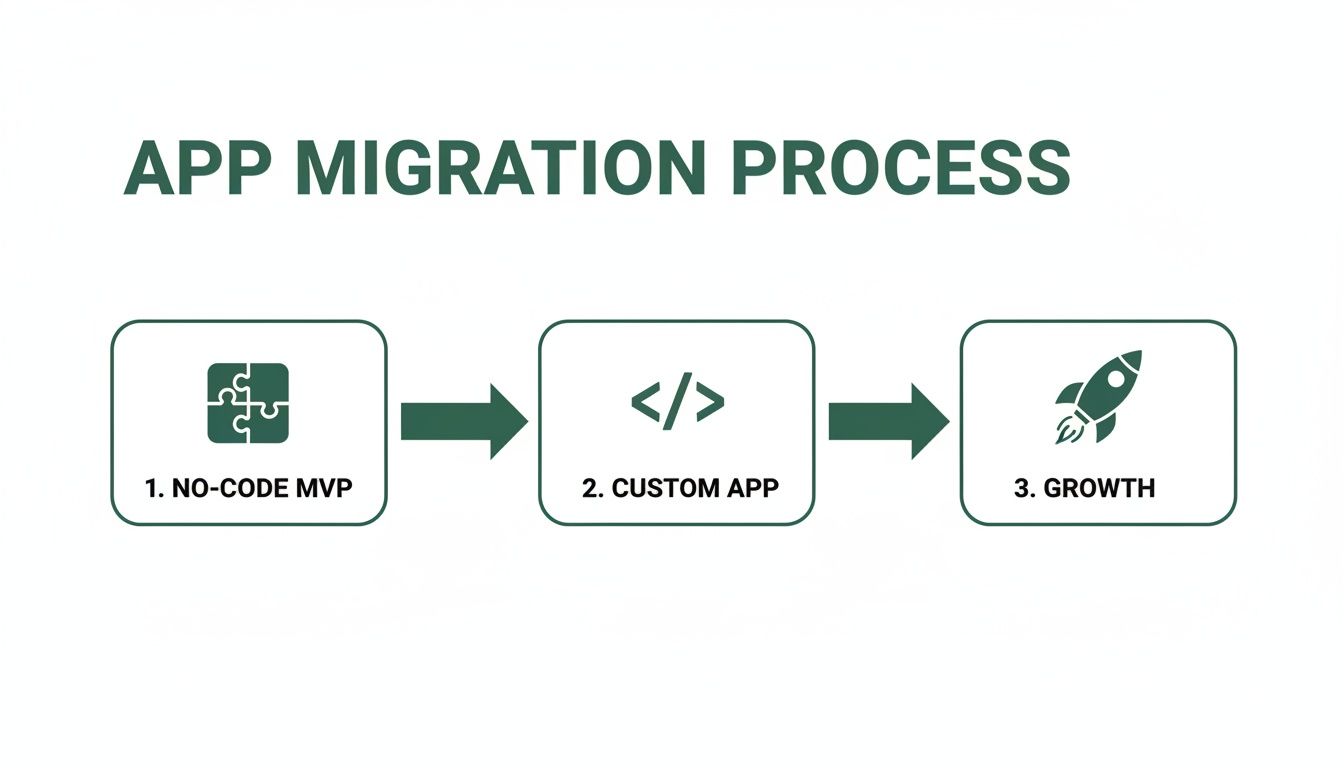 APP MIGRATION PROCESS

1. NO-CODE MVP

</>

2. CUSTOM APP

3. GROWTH